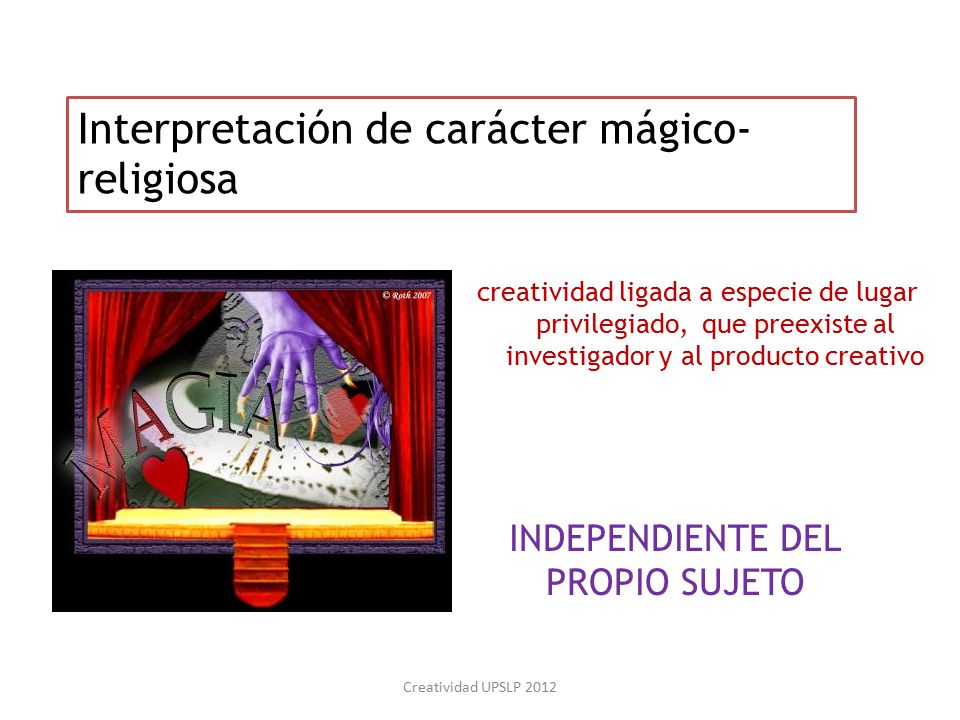 Interpretación de carácter mágico-religiosa

© Roth 2007

MAGIA

creatividad ligada a especie de lugar privilegiado, que preexiste al investigador y al producto creativo

INDEPENDIENTE DEL PROPIO SUJETO

Creatividad UPSLP 2012